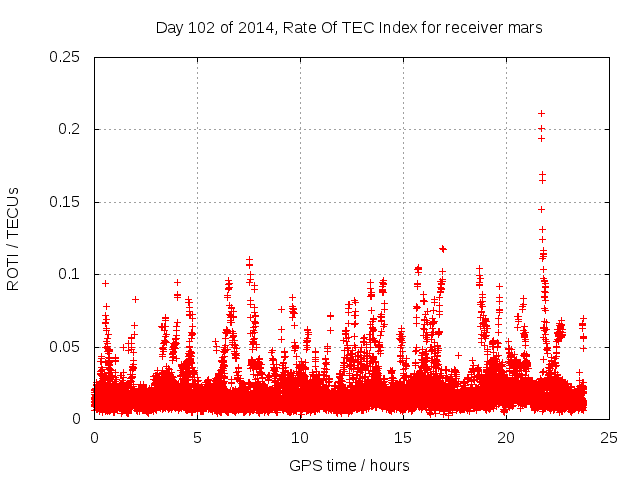 Day 102 of 2014, Rate Of TEC Index for receiver mars

ROTI / TECUs

0.25
0.2
0.15
0.1
0.05
0

0
5
10
15
20
25

GPS time / hours